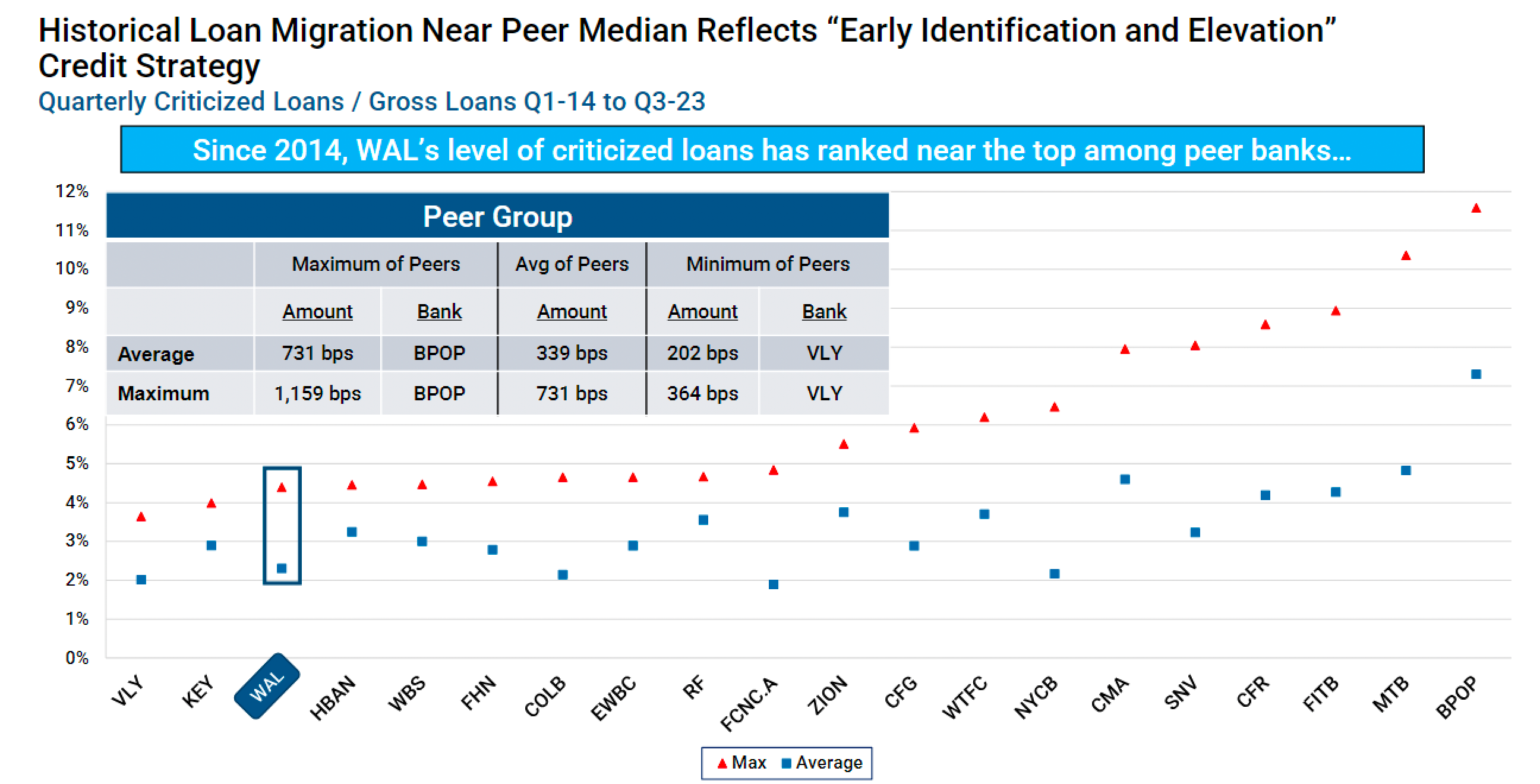 Historical Loan Migration Near Peer Median Reflects “Early Identification and Elevation” Credit Strategy

Quarterly Criticized Loans / Gross Loans Q1-14 to Q3-23

Since 2014, WAL’s level of criticized loans has ranked near the top among peer banks…

Peer Group

| | Maximum of Peers | | Avg of Peers | Minimum of Peers | |
|---|---|---|---|---|---|
| | Amount | Bank | Amount | Amount | Bank |
| Average | 731 bps | BPOP | 339 bps | 202 bps | VLY |
| Maximum | 1,159 bps | BPOP | 731 bps | 364 bps | VLY |

12%
11%
10%
9%
8%
7%
6%
5%
4%
3%
2%
1%
0%

VLY KEY WAL HBAN WBS FHN COLB EWBC RF FCNC.A ZION CFG WTFC NYCB CMA SNV CFR FITB MTB BPOP

Max Average